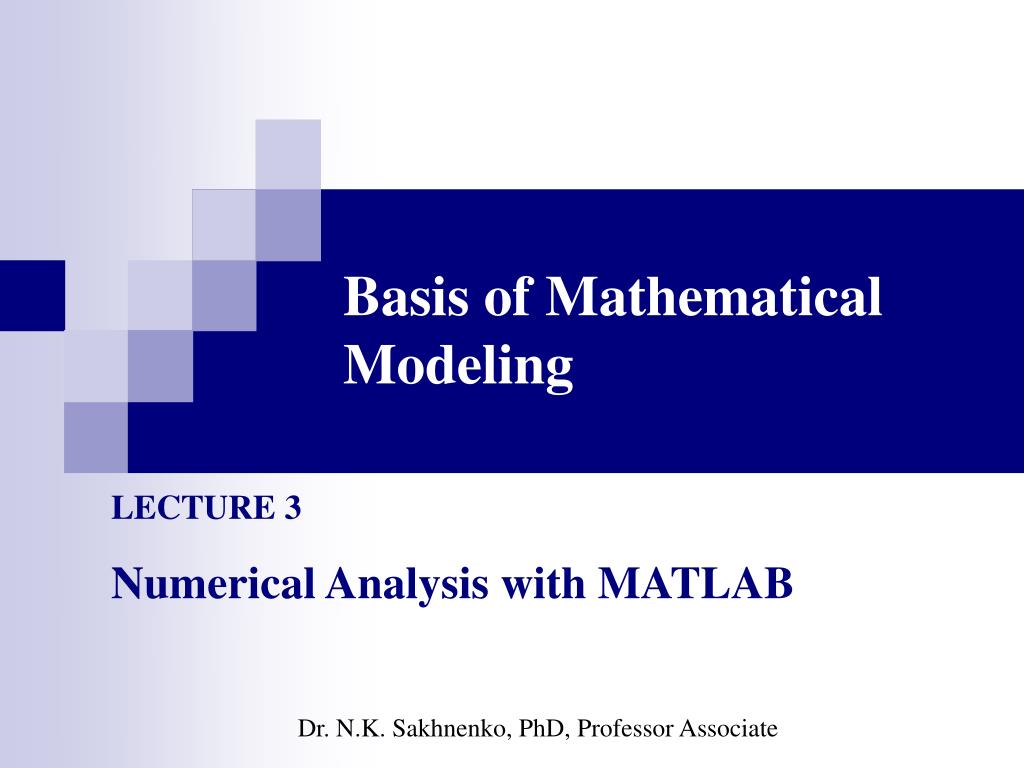 Basis of Mathematical Modeling

LECTURE 3

Numerical Analysis with MATLAB

Dr. N.K. Sakhnenko, PhD, Professor Associate